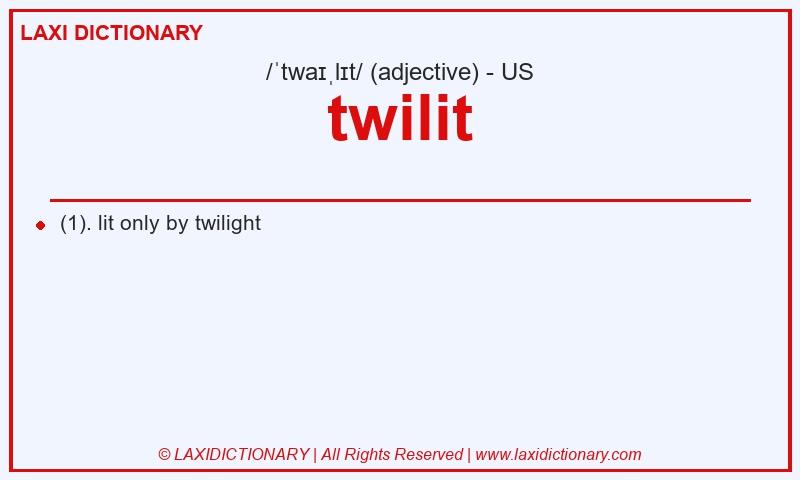 LAXI DICTIONARY

/ˈtwaɪˌlɪt/ (adjective) - US

twilit

(1). lit only by twilight

© LAXIDICTIONARY | All Rights Reserved | www.laxidictionary.com